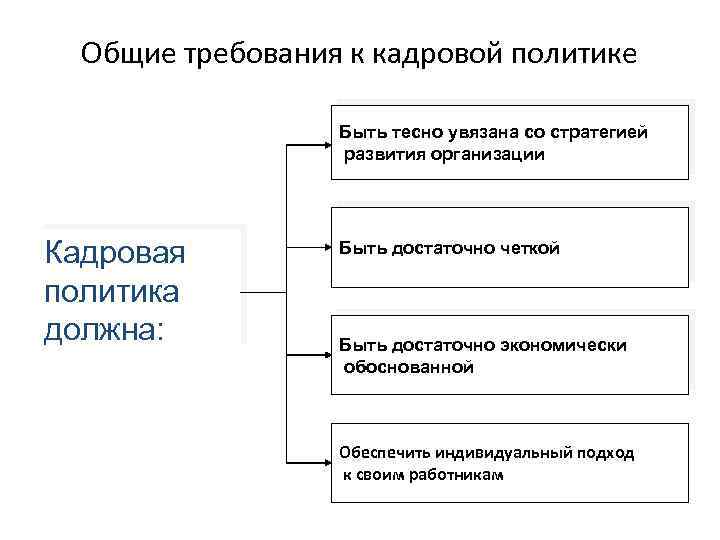 Общие требования к кадровой политике

Кадровая политика должна:

Быть тесно увязана со стратегией развития организации

Быть достаточно четкой

Быть достаточно экономически обоснованной

Обеспечить индивидуальный подход к своим работникам